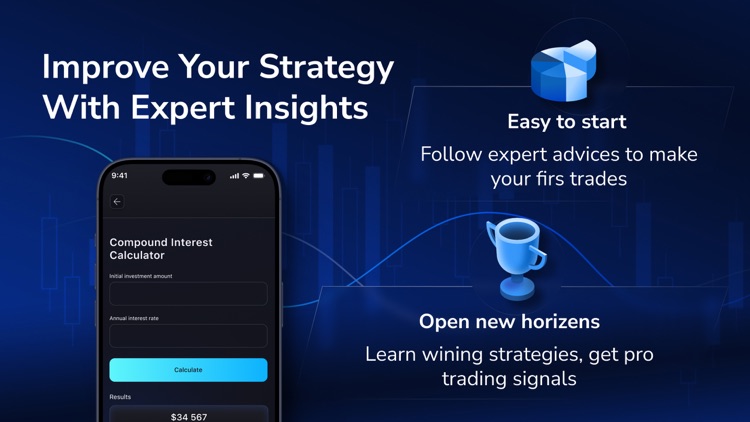 Improve Your Strategy With Expert Insights

9:41

Compound Interest Calculator

Initial investment amount

Annual interest rate

Calculate

Results

$34 567

Easy to start

Follow expert advices to make your firs trades

Open new horizens

Learn wining strategies, get pro trading signals